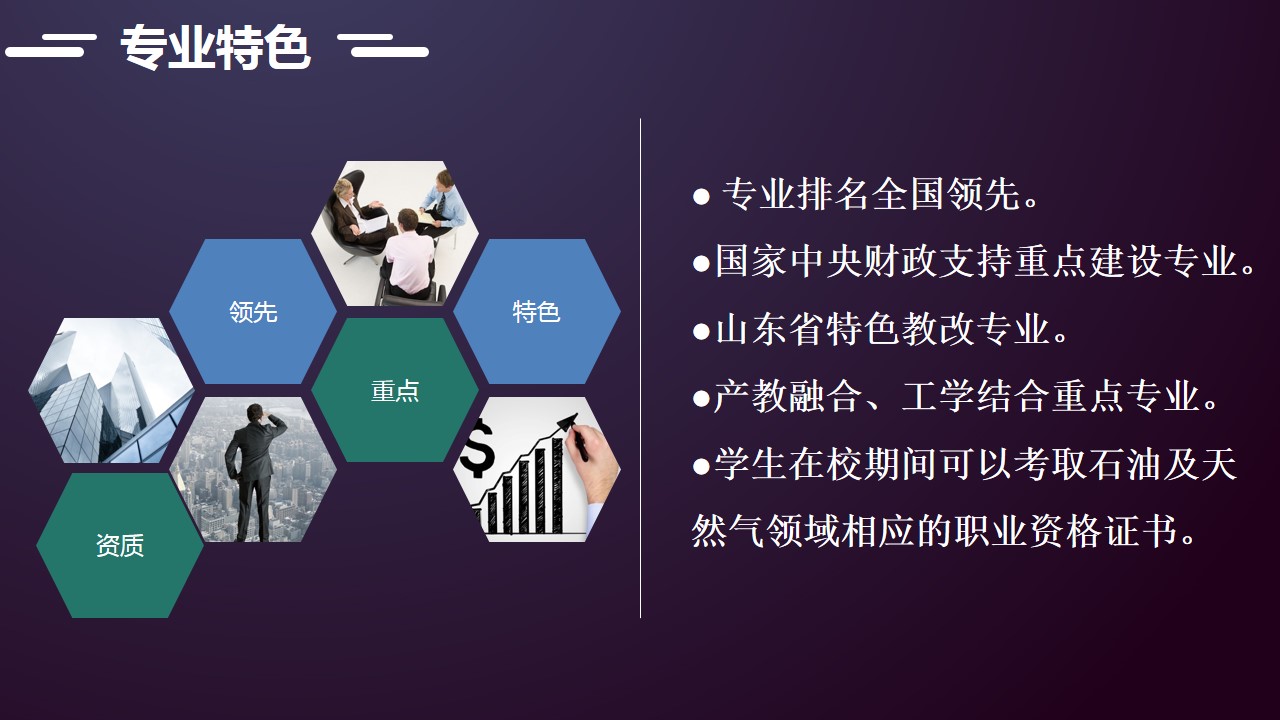 专业特色

领先

特色

重点

资质

$

● 专业排名全国领先。

●国家中央财政支持重点建设专业。

●山东省特色教改专业。

●产教融合、工学结合重点专业。

●学生在校期间可以考取石油及天然气领域相应的职业资格证书。